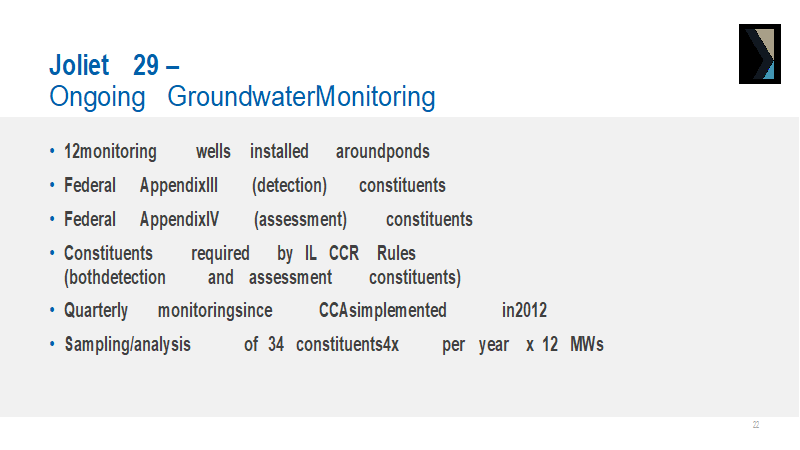 Joliet 29 –
Ongoing GroundwaterMonitoring

• 12monitoring wells installed aroundponds
• Federal AppendixIII (detection) constituents
• Federal AppendixIV (assessment) constituents
• Constituents required by IL CCR Rules (bothdetection and assessment constituents)
• Quarterly monitoringsince CCAsimplemented in2012
• Sampling/analysis of 34 constituents4x per year x 12 MWs

22